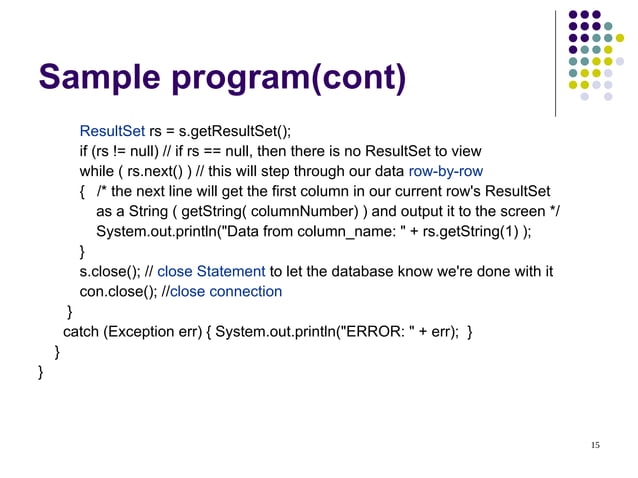 Sample program(cont)

ResultSet rs = s.getResultSet();
if (rs != null) // if rs == null, then there is no ResultSet to view
while ( rs.next() ) // this will step through our data row-by-row
{ /* the next line will get the first column in our current row's ResultSet as a String ( getString( columnNumber) ) and output it to the screen */
System.out.println("Data from column_name: " + rs.getString(1) );
}
s.close(); // close Statement to let the database know we're done with it
con.close(); //close connection
}
catch (Exception err) { System.out.println("ERROR: " + err); }
}
}

15